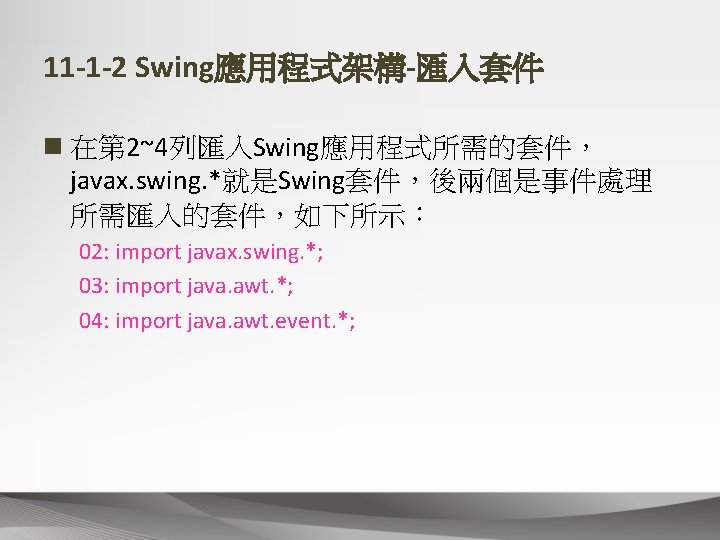 11-1-2 Swing應用程式架構-匯入套件

■ 在第2~4列匯入Swing應用程式所需的套件，javax.swing.*就是Swing套件，後兩個是事件處理所需匯入的套件，如下所示：

02: import javax.swing.*;

03: import java.awt.*;

04: import java.awt.event.*;